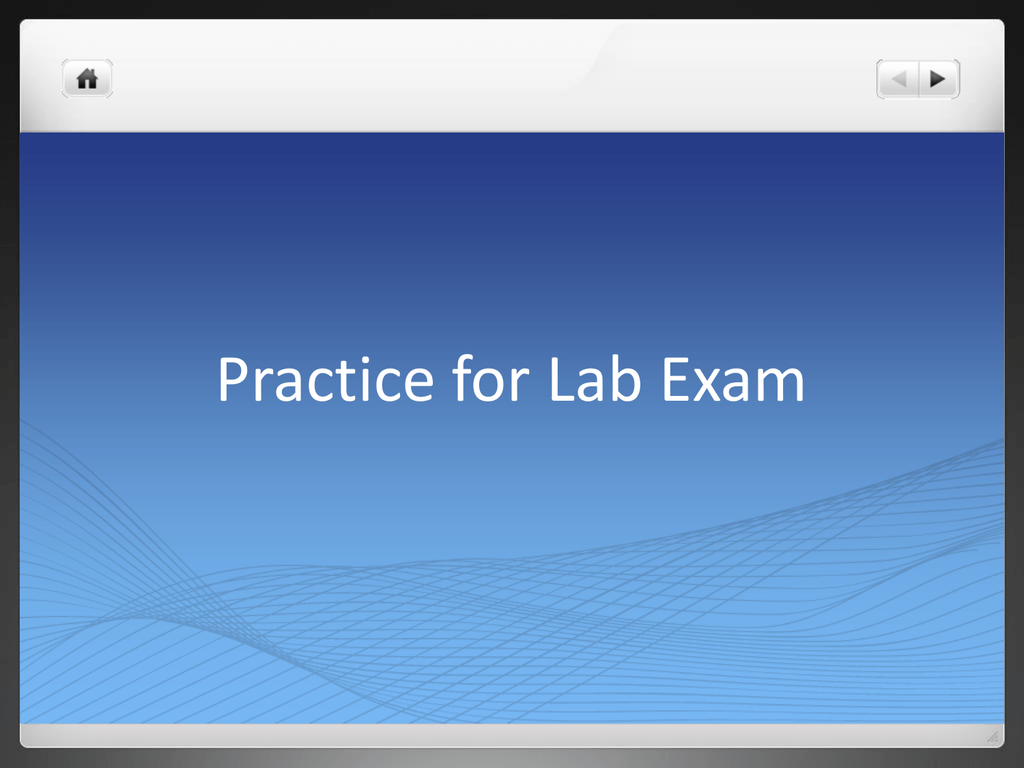 Practice for Lab Exam